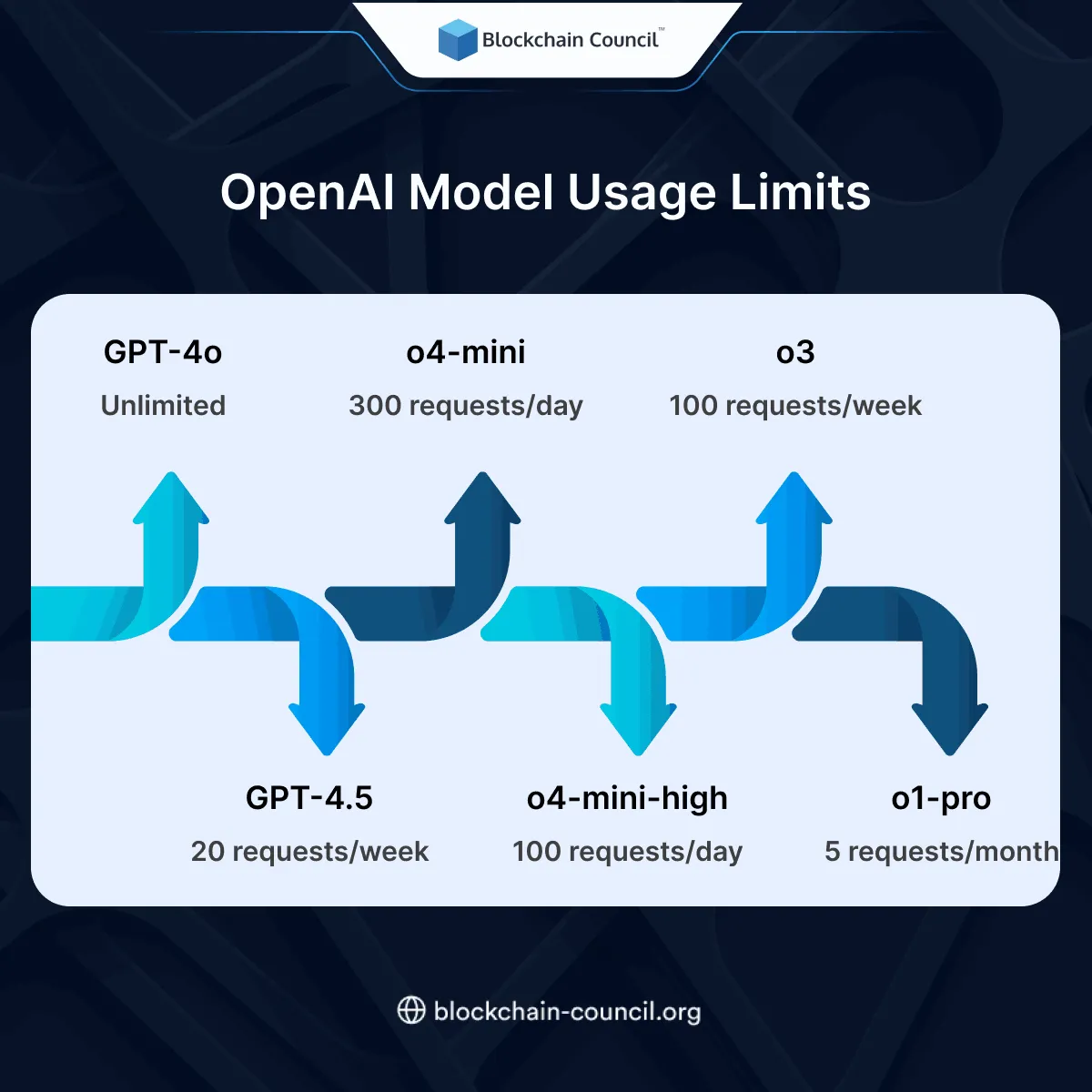 Blockchain Council™

OpenAI Model Usage Limits

GPT-4o
Unlimited

o4-mini
300 requests/day

o3
100 requests/week

GPT-4.5
20 requests/week

o4-mini-high
100 requests/day

o1-pro
5 requests/month

blockchain-council.org